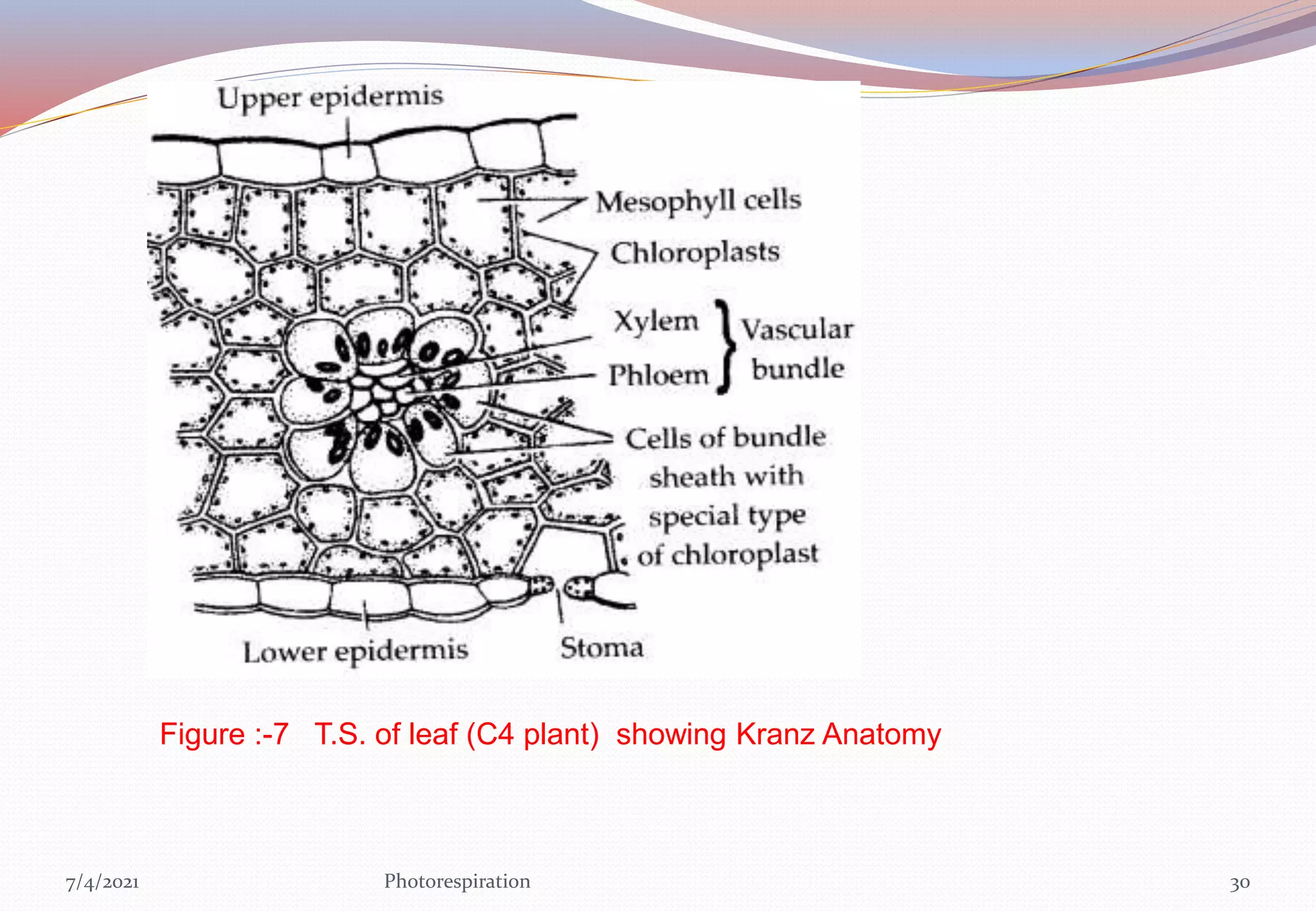 Upper epidermis

Mesophyll cells

Chloroplasts

Xylem

Phloem

Vascular bundle

Cells of bundle sheath with special type of chloroplast

Lower epidermis

Stoma

Figure :-7 T.S. of leaf (C4 plant) showing Kranz Anatomy

7/4/2021

Photorespiration

30